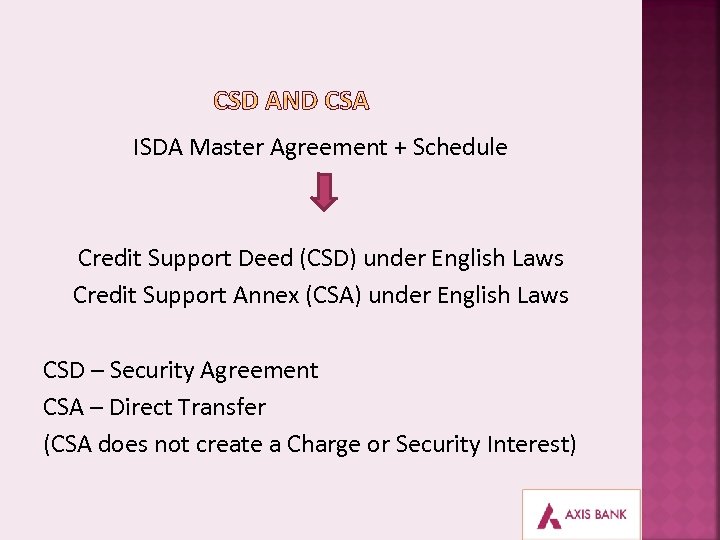 CSD AND CSA

ISDA Master Agreement + Schedule

Credit Support Deed (CSD) under English Laws
Credit Support Annex (CSA) under English Laws

CSD – Security Agreement
CSA – Direct Transfer
(CSA does not create a Charge or Security Interest)

AXIS BANK